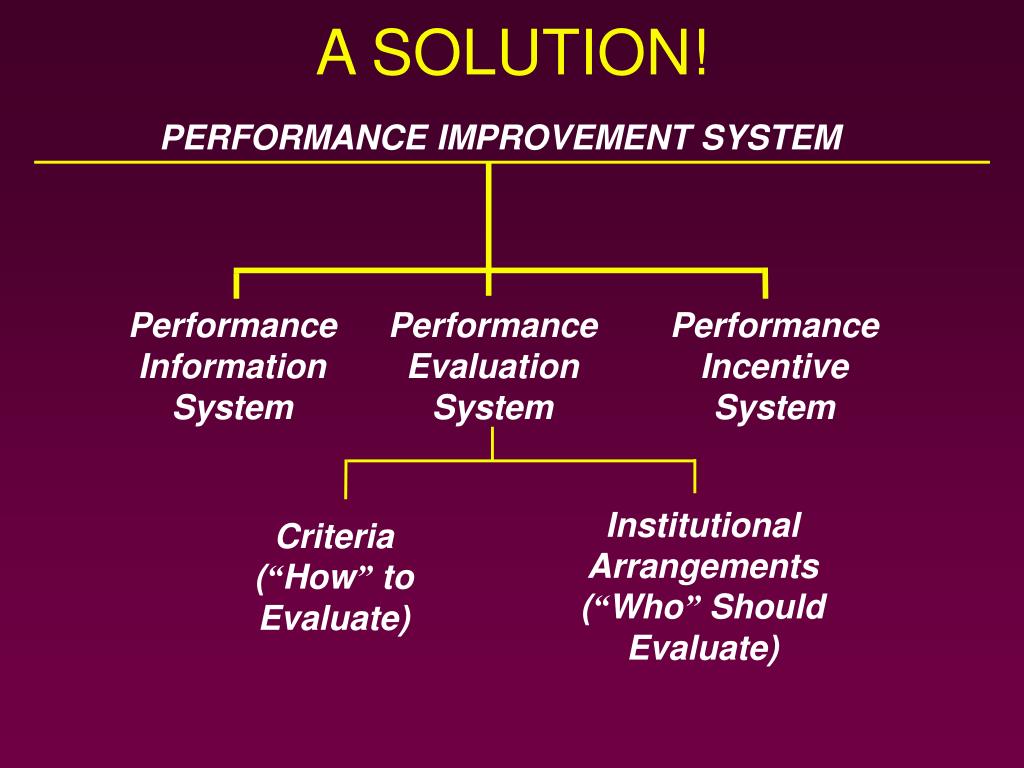 A SOLUTION!

PERFORMANCE IMPROVEMENT SYSTEM

Performance Information System

Performance Evaluation System

Performance Incentive System

Criteria (“How” to Evaluate)

Institutional Arrangements (“Who” Should Evaluate)